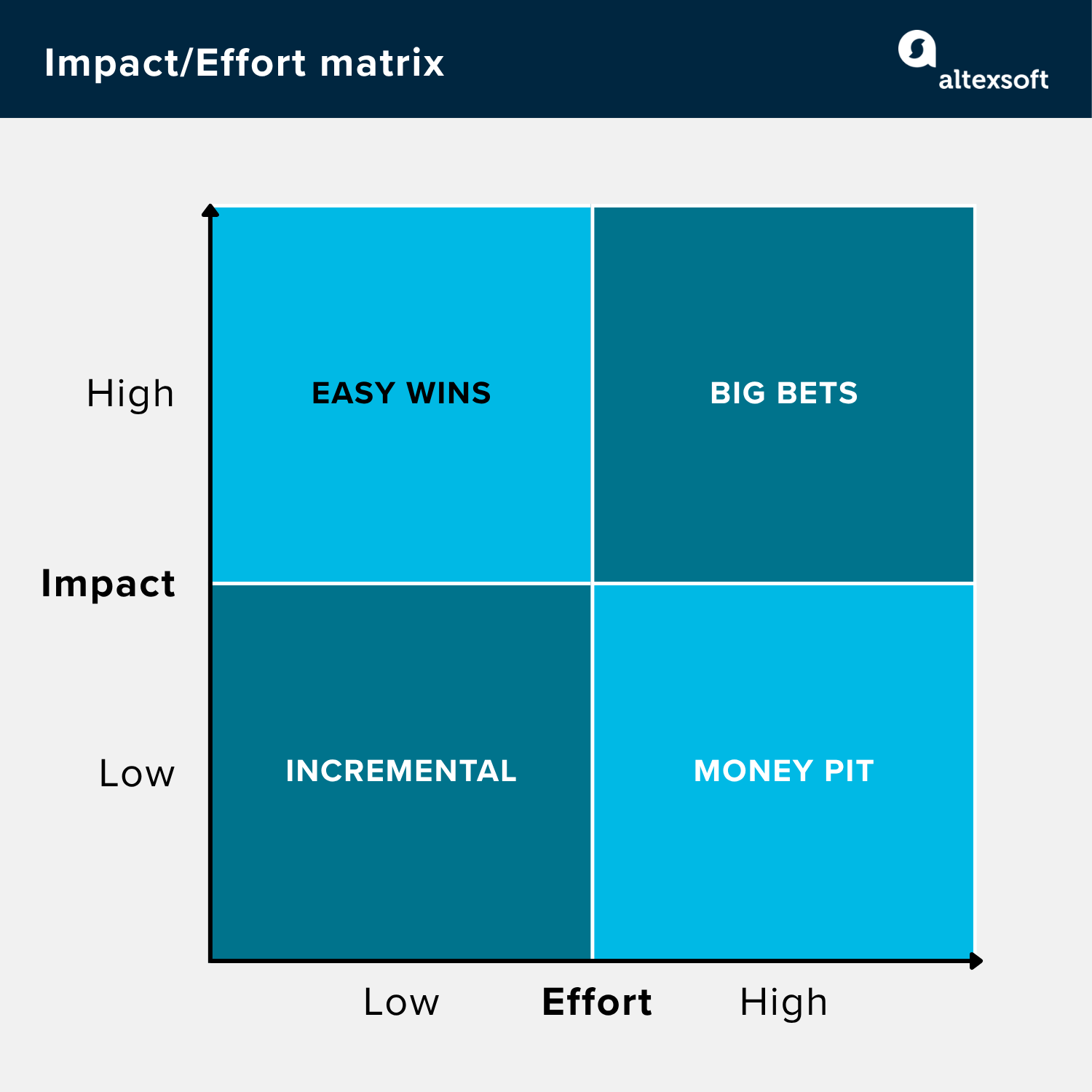 Impact/Effort matrix

altexsoft

High

EASY WINS

BIG BETS

Impact

Low

INCREMENTAL

MONEY PIT

Low Effort High